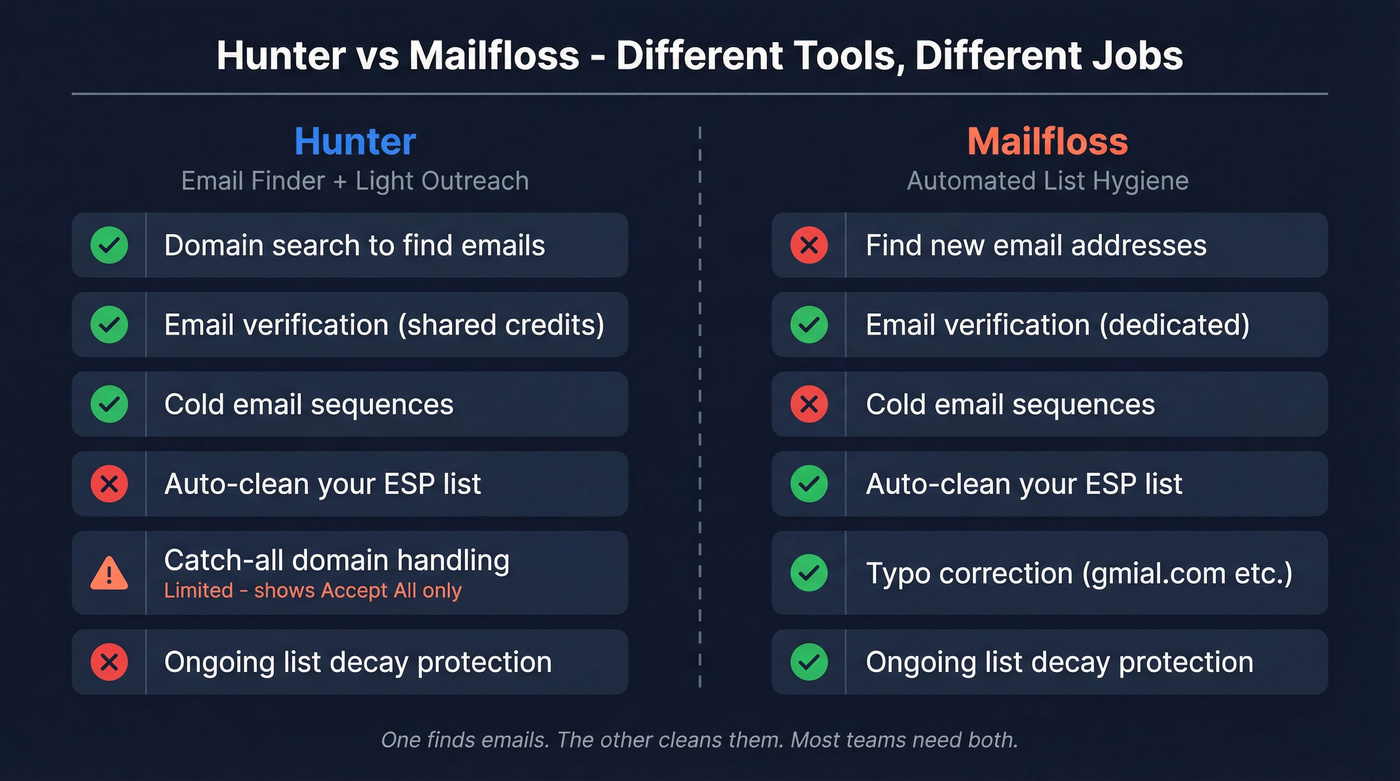 Hunter vs Mailfloss - Different Tools, Different Jobs

Hunter
Email Finder + Light Outreach

Domain search to find emails

Email verification (shared credits)

Cold email sequences

Auto-clean your ESP list

Catch-all domain handling
Limited - shows Accept All only

Ongoing list decay protection

Mailfloss
Automated List Hygiene

Find new email addresses

Email verification (dedicated)

Cold email sequences

Auto-clean your ESP list

Typo correction (gmial.com etc.)

Ongoing list decay protection

One finds emails. The other cleans them. Most teams need both.